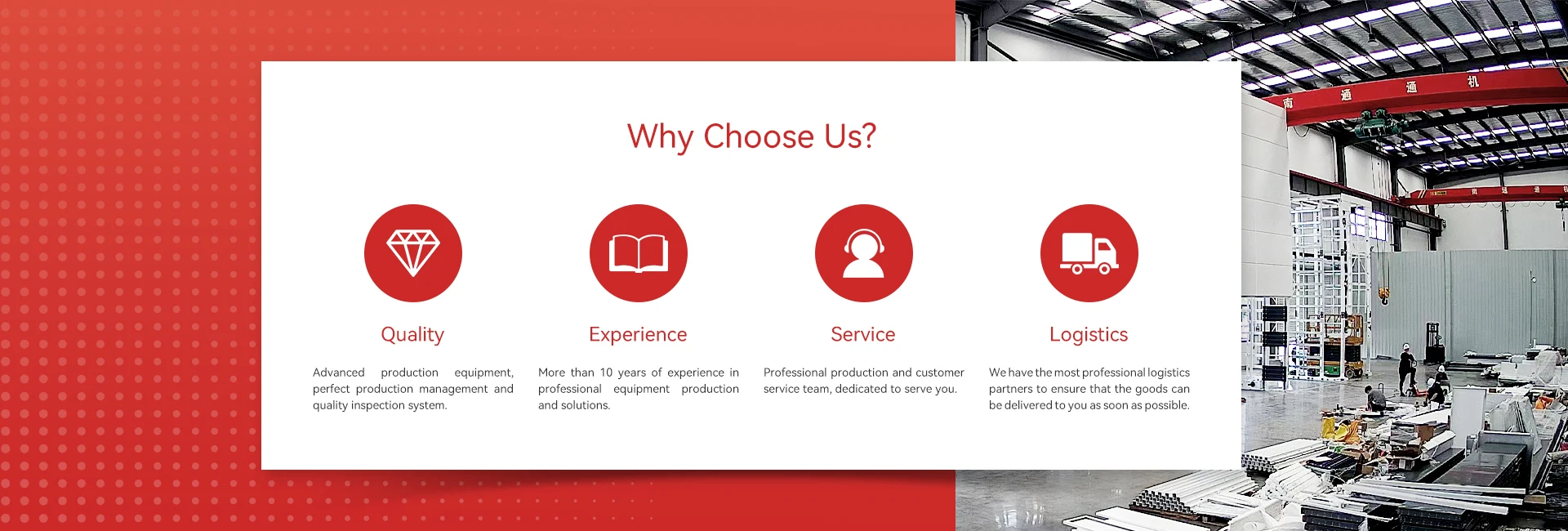 Why Choose Us?

Quality

Advanced production equipment, perfect production management and quality inspection system.

Experience

More than 10 years of experience in professional equipment production and solutions.

Service

Professional production and customer service team, dedicated to serve you.

Logistics

We have the most professional logistics partners to ensure that the goods can be delivered to you as soon as possible.

南 通 通 机